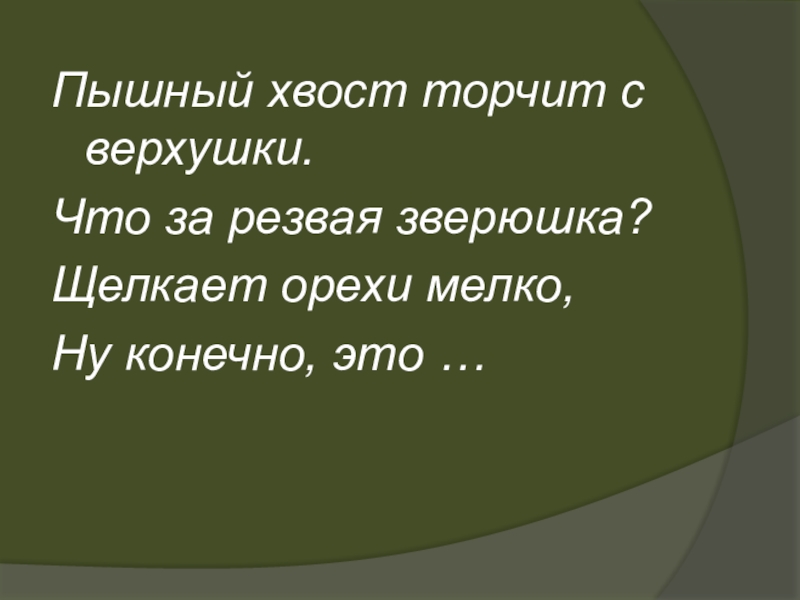 Пышный хвост торчит с верхушки.

Что за резвая зверюшка?

Щелкает орехи мелко,

Ну конечно, это …